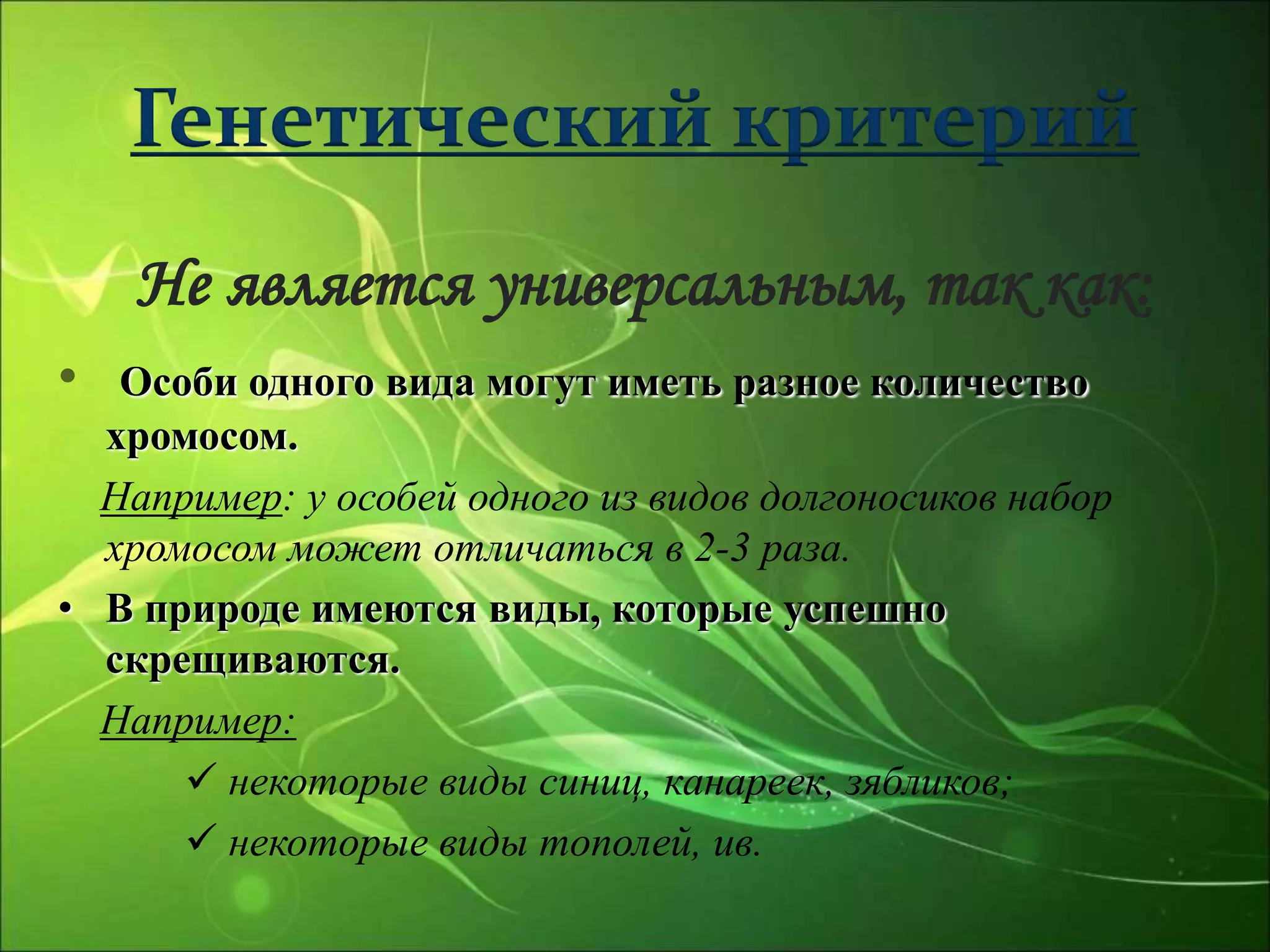 Генетический критерий

Не является универсальным, так как:

• Особи одного вида могут иметь разное количество хромосом.

Например: у особей одного из видов долгоносиков набор хромосом может отличаться в 2-3 раза.

• В природе имеются виды, которые успешно скрещиваются.

Например:

✓ некоторые виды синиц, канареек, зябликов;

✓ некоторые виды тополей, ив.